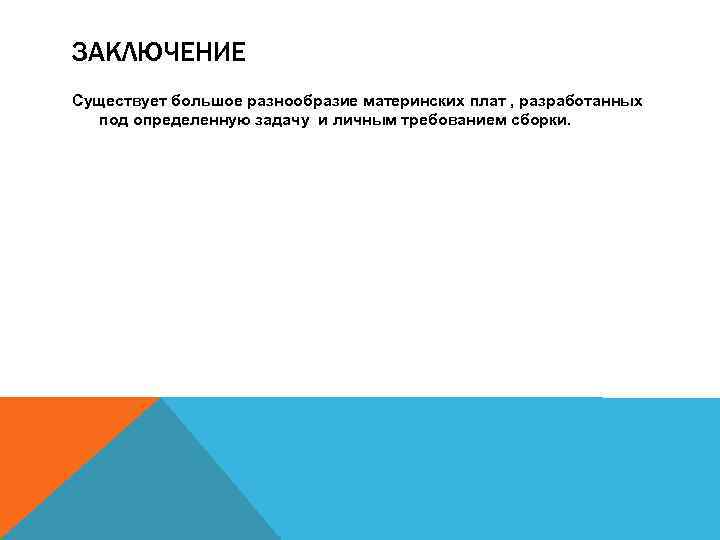 ЗАКЛЮЧЕНИЕ

Существует большое разнообразие материнских плат , разработанных под определенную задачу и личным требованием сборки.